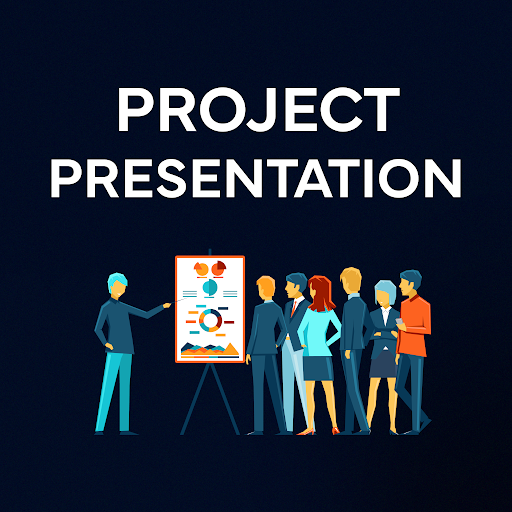 PROJECT
PRESENTATION